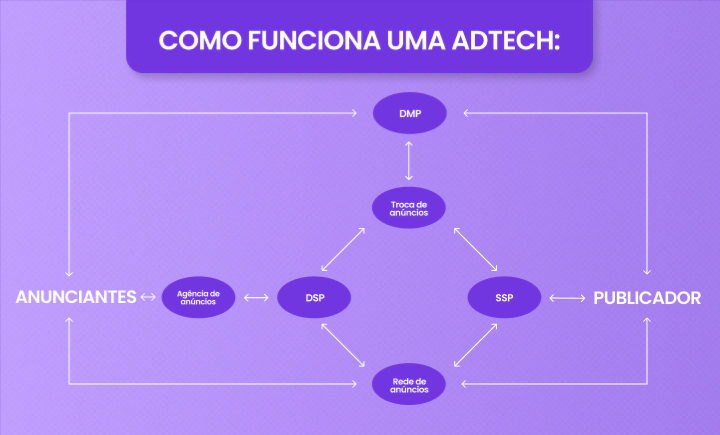 COMO FUNCIONA UMA ADTECH:

DMP

Troca de anúncios

ANUNCIANTES

Agência de anúncios

DSP

SSP

PUBLICADOR

Rede de anúncios